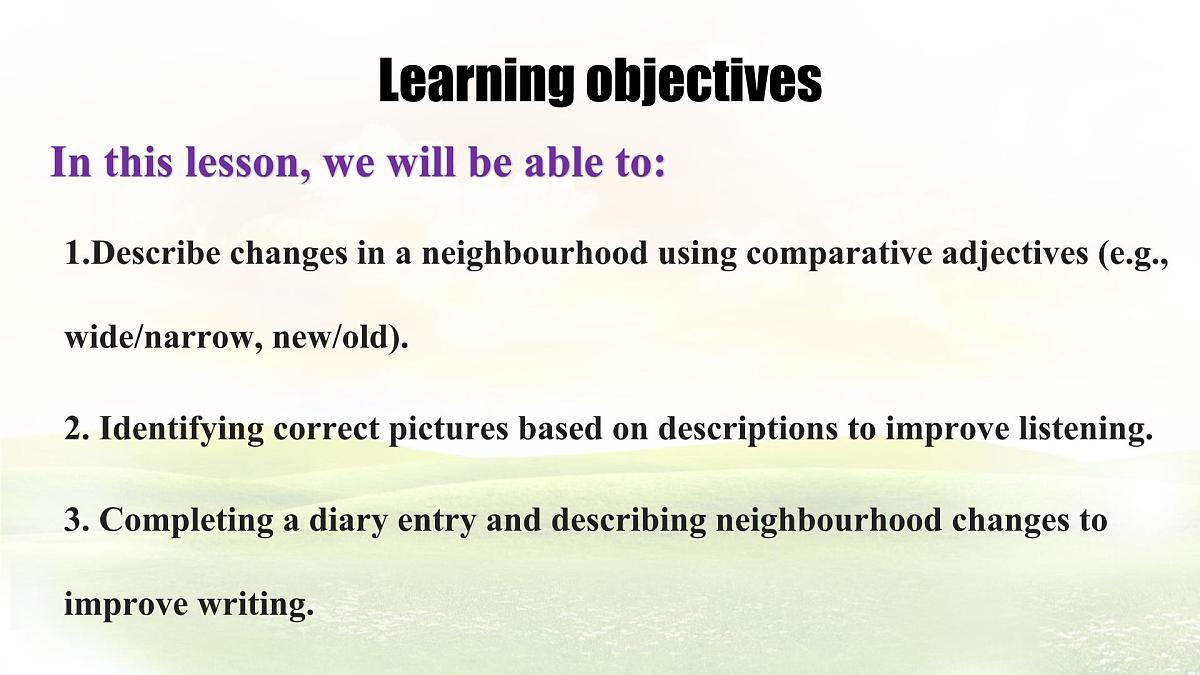 Learning objectives

In this lesson, we will be able to:

1.Describe changes in a neighbourhood using comparative adjectives (e.g., wide/narrow, new/old).

2. Identifying correct pictures based on descriptions to improve listening.

3. Completing a diary entry and describing neighbourhood changes to improve writing.